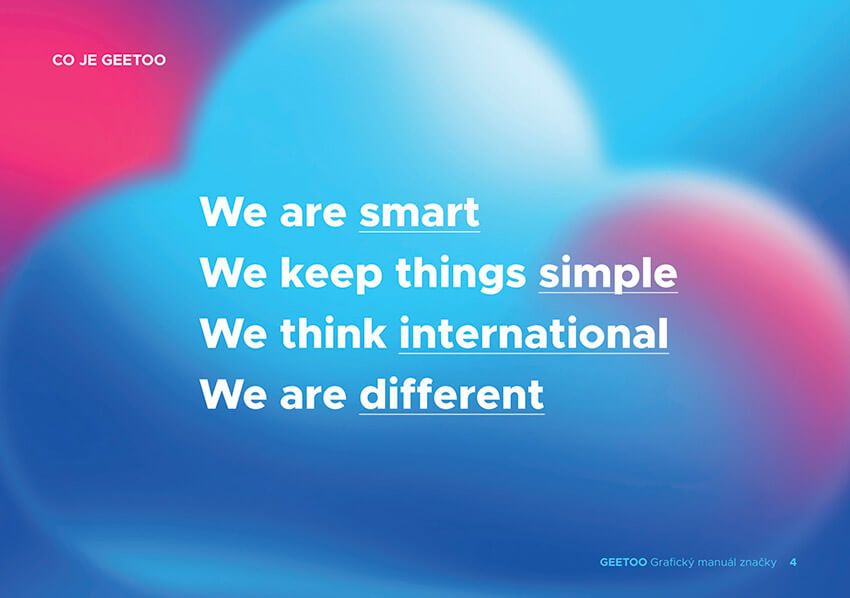 CO JE GEETOO

We are smart
We keep things simple
We think international
We are different

GEETOO Grafický manuál značky 4